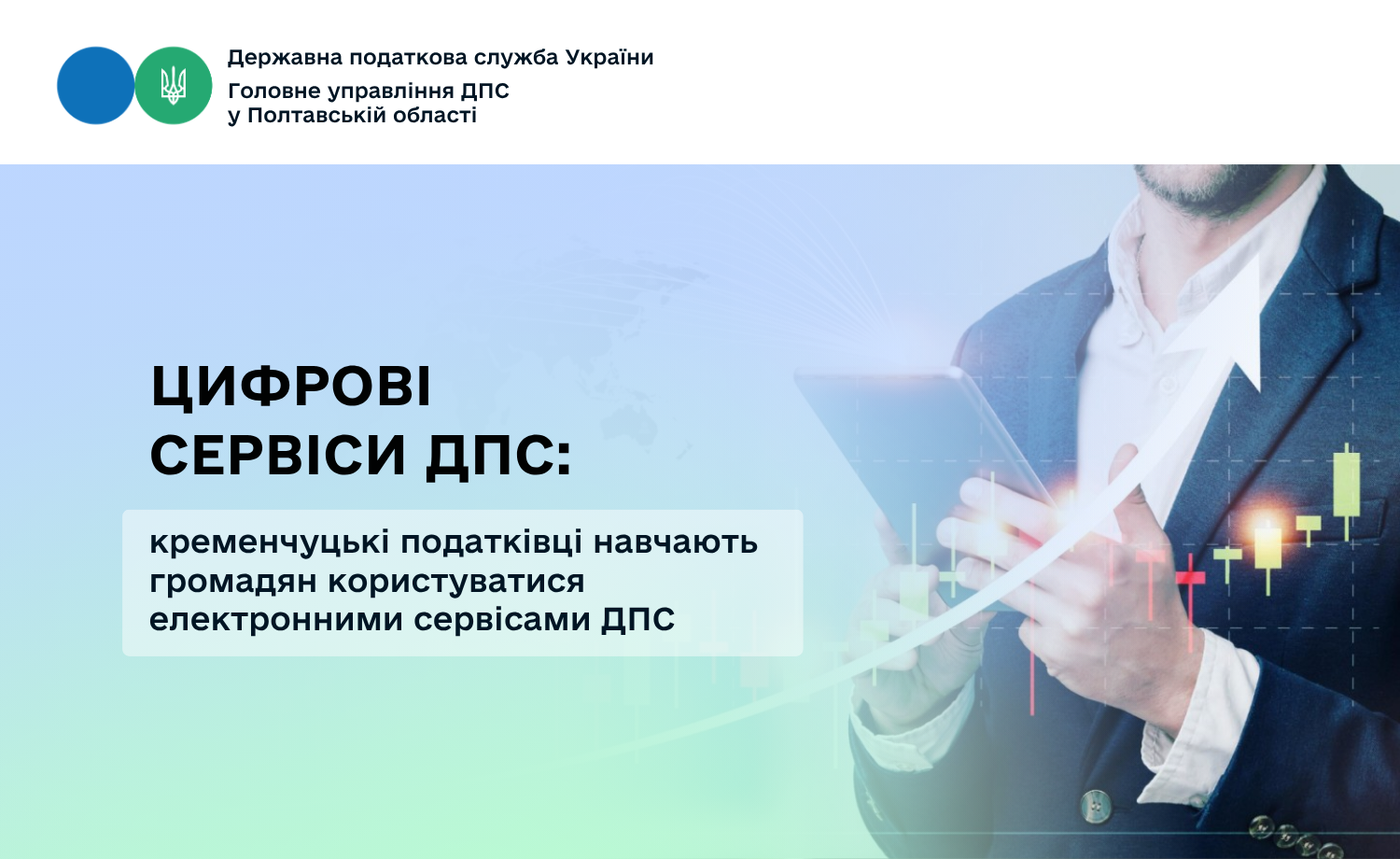 Державна податкова служба України
Головне управління ДПС
у Полтавській області

ЦИФРОВІ
СЕРВІСИ ДПС:

кременчуцькі податківці навчають громадян користуватися електронними сервісами ДПС